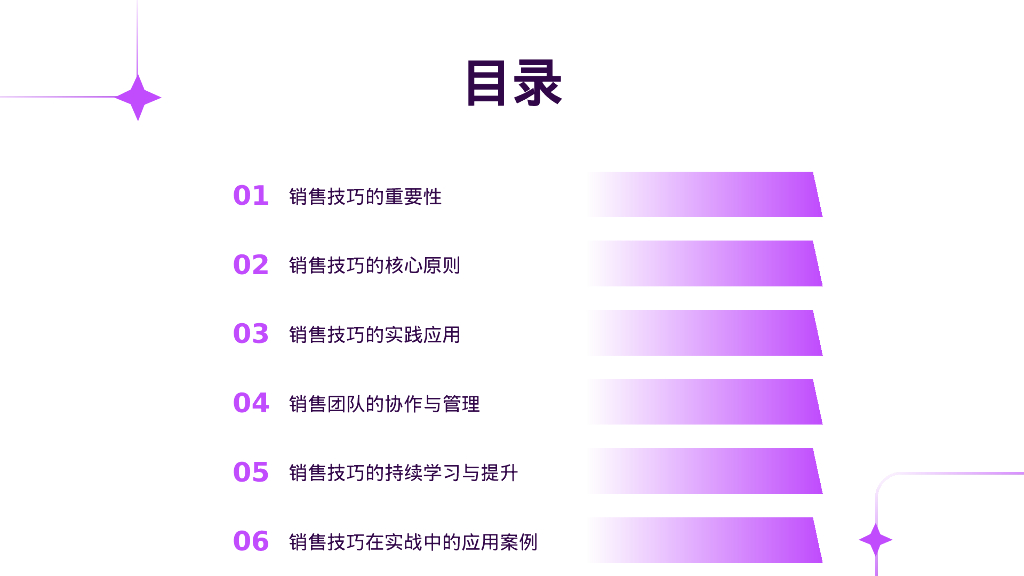 目录

01 销售技巧的重要性

02 销售技巧的核心原则

03 销售技巧的实践应用

04 销售团队的协作与管理

05 销售技巧的持续学习与提升

06 销售技巧在实战中的应用案例